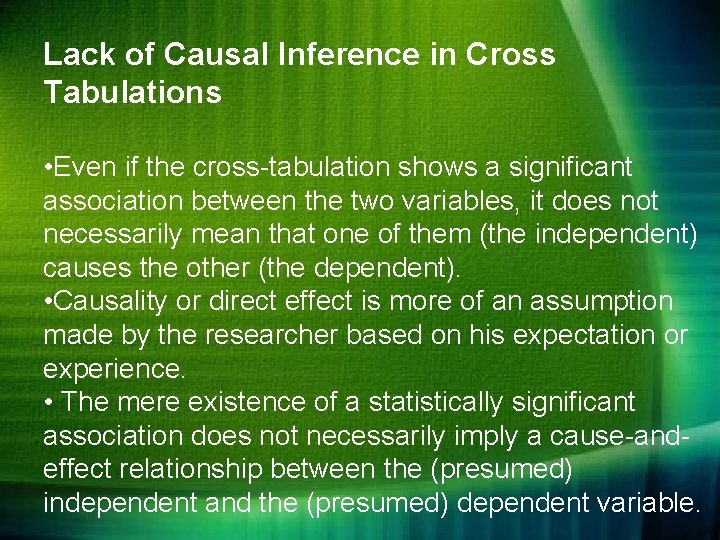 Lack of Causal Inference in Cross Tabulations

•Even if the cross-tabulation shows a significant association between the two variables, it does not necessarily mean that one of them (the independent) causes the other (the dependent).
•Causality or direct effect is more of an assumption made by the researcher based on his expectation or experience.
• The mere existence of a statistically significant association does not necessarily imply a cause-and-effect relationship between the (presumed) independent and the (presumed) dependent variable.